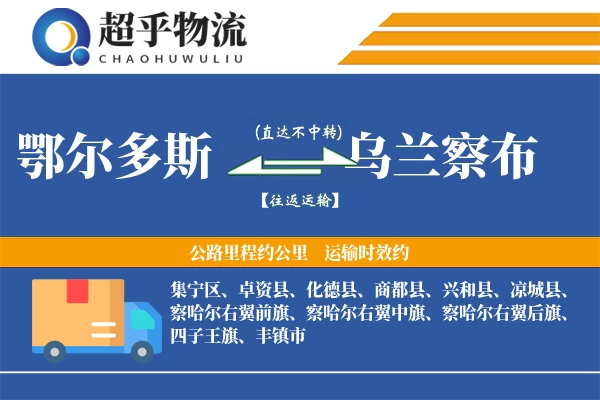 超乎物流
CHAOHUWULIU

鄂尔多斯 (直达不中转) 乌兰察布
【往返运输】

公路里程约公里 运输时效约

集宁区、卓资县、化德县、商都县、兴和县、凉城县、察哈尔右翼前旗、察哈尔右翼中旗、察哈尔右翼后旗、四子王旗、丰镇市